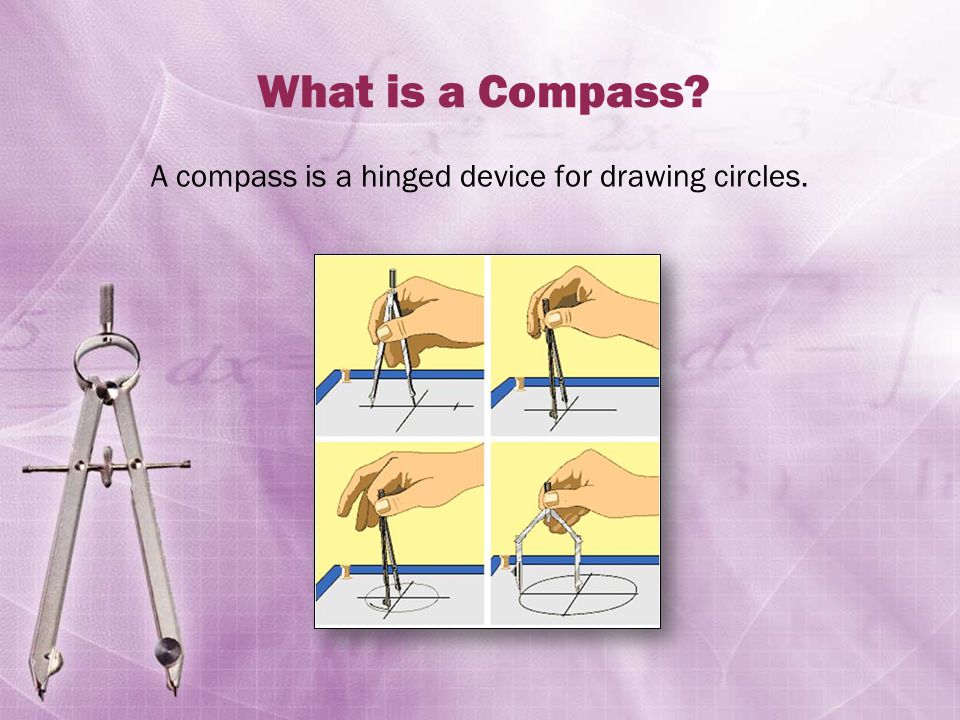 What is a Compass?

A compass is a hinged device for drawing circles.